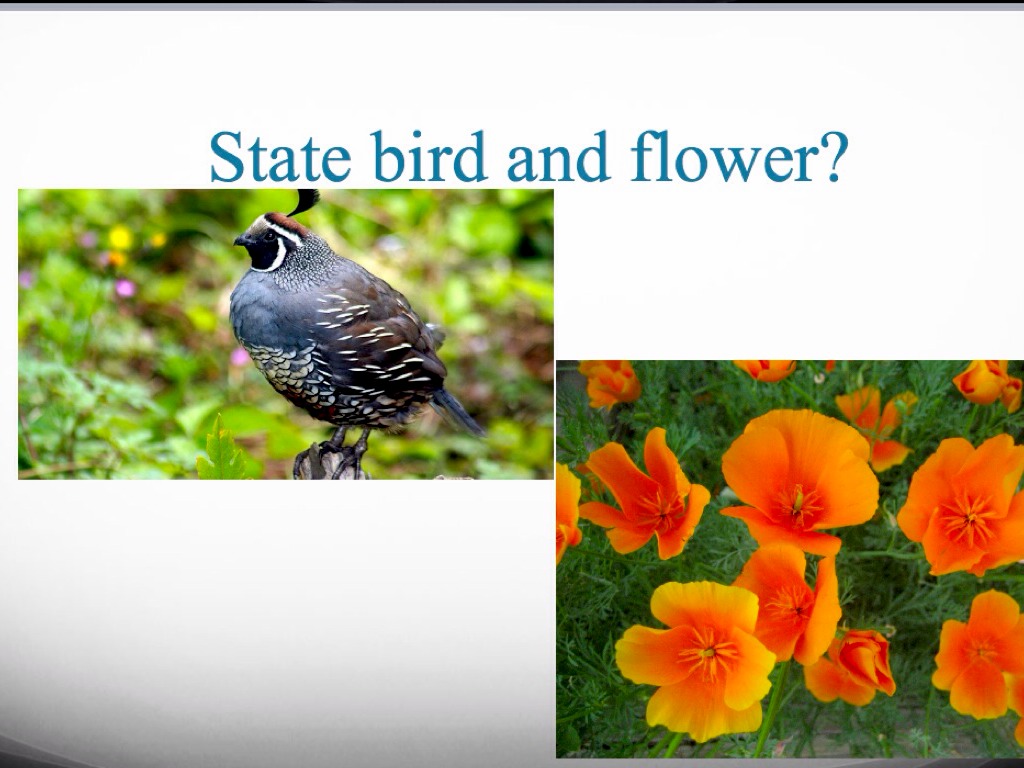 State bird and flower?